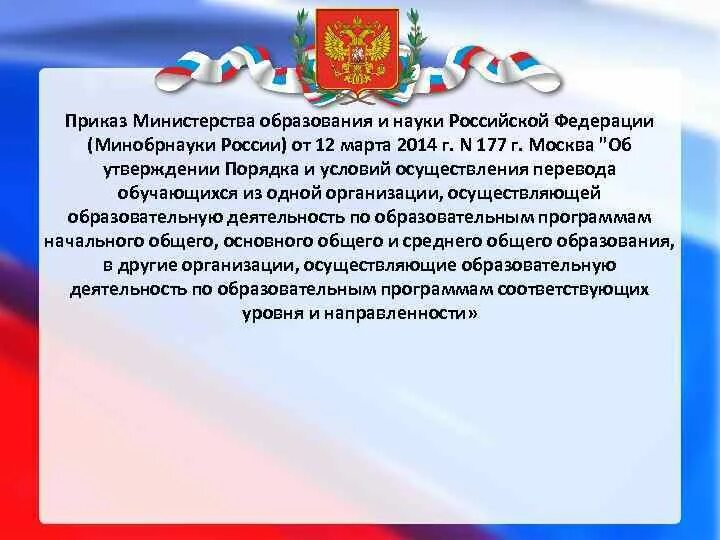 Приказ Министерства образования и науки Российской Федерации (Минобрнауки России) от 12 марта 2014 г. N 177 г. Москва "Об утверждении Порядка и условий осуществления перевода обучающихся из одной организации, осуществляющей образовательную деятельность по образовательным программам начального общего, основного общего и среднего общего образования, в другие организации, осуществляющие образовательную деятельность по образовательным программам соответствующих уровня и направленности»